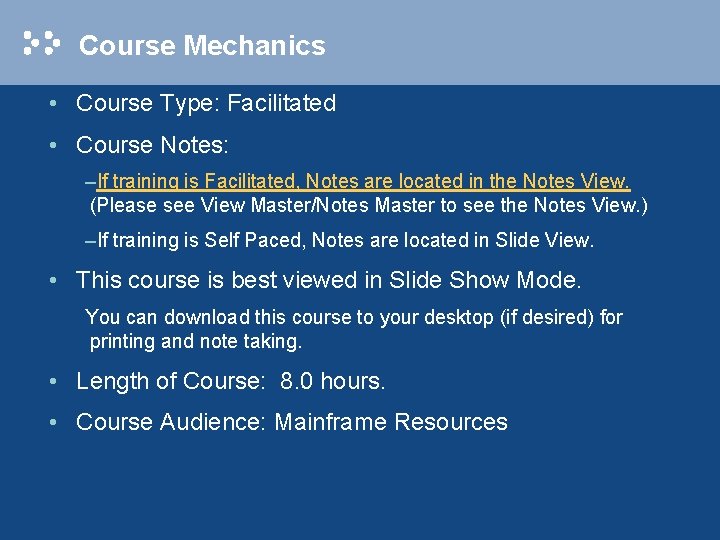 Course Mechanics

• Course Type: Facilitated

• Course Notes:

–If training is Facilitated, Notes are located in the Notes View. (Please see View Master/Notes Master to see the Notes View.)

–If training is Self Paced, Notes are located in Slide View.

• This course is best viewed in Slide Show Mode.

You can download this course to your desktop (if desired) for printing and note taking.

• Length of Course: 8.0 hours.

• Course Audience: Mainframe Resources